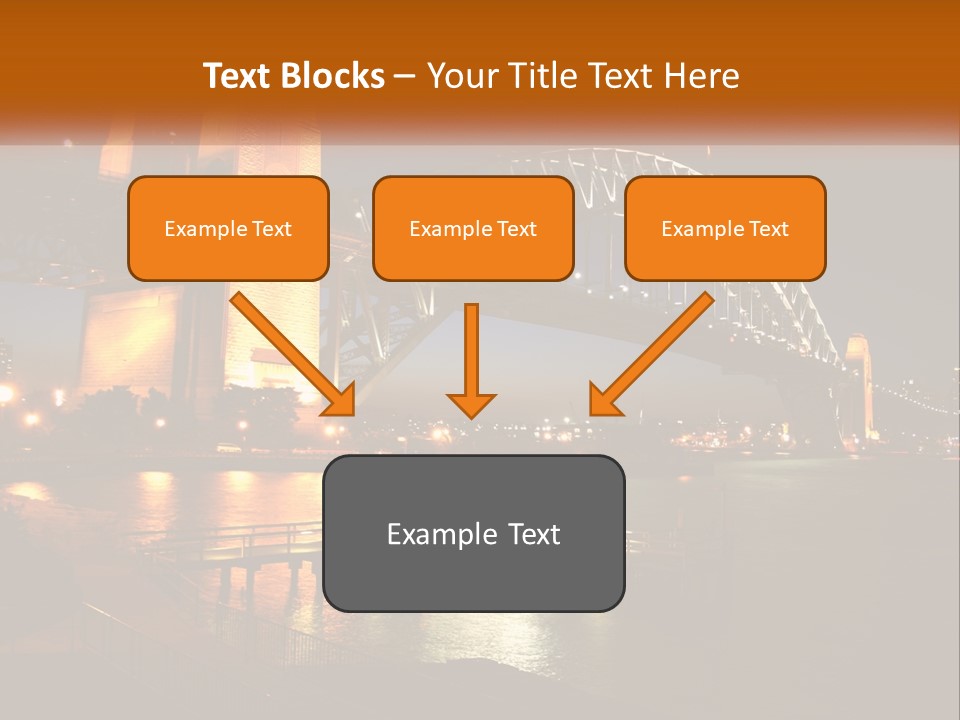 Text Blocks – Your Title Text Here

Example Text

Example Text

Example Text

Example Text